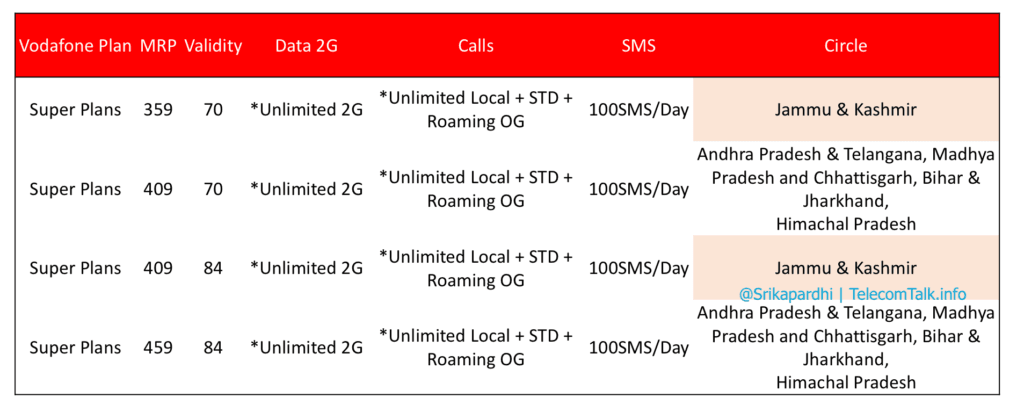 | Vodafone Plan | MRP | Validity | Data 2G | Calls | SMS | Circle |
|---|---|---|---|---|---|---|
| Super Plans | 359 | 70 | *Unlimited 2G | *Unlimited Local + STD + Roaming OG | 100SMS/Day | Jammu & Kashmir |
| Super Plans | 409 | 70 | *Unlimited 2G | *Unlimited Local + STD + Roaming OG | 100SMS/Day | Andhra Pradesh & Telangana, Madhya Pradesh and Chhattisgarh, Bihar & Jharkhand, Himachal Pradesh |
| Super Plans | 409 | 84 | *Unlimited 2G | *Unlimited Local + STD + Roaming OG | 100SMS/Day | Jammu & Kashmir |
| Super Plans | 459 | 84 | *Unlimited 2G | *Unlimited Local + STD + Roaming OG | 100SMS/Day | Andhra Pradesh & Telangana, Madhya Pradesh and Chhattisgarh, Bihar & Jharkhand, Himachal Pradesh |

@Srikapardhi | TelecomTalk.info